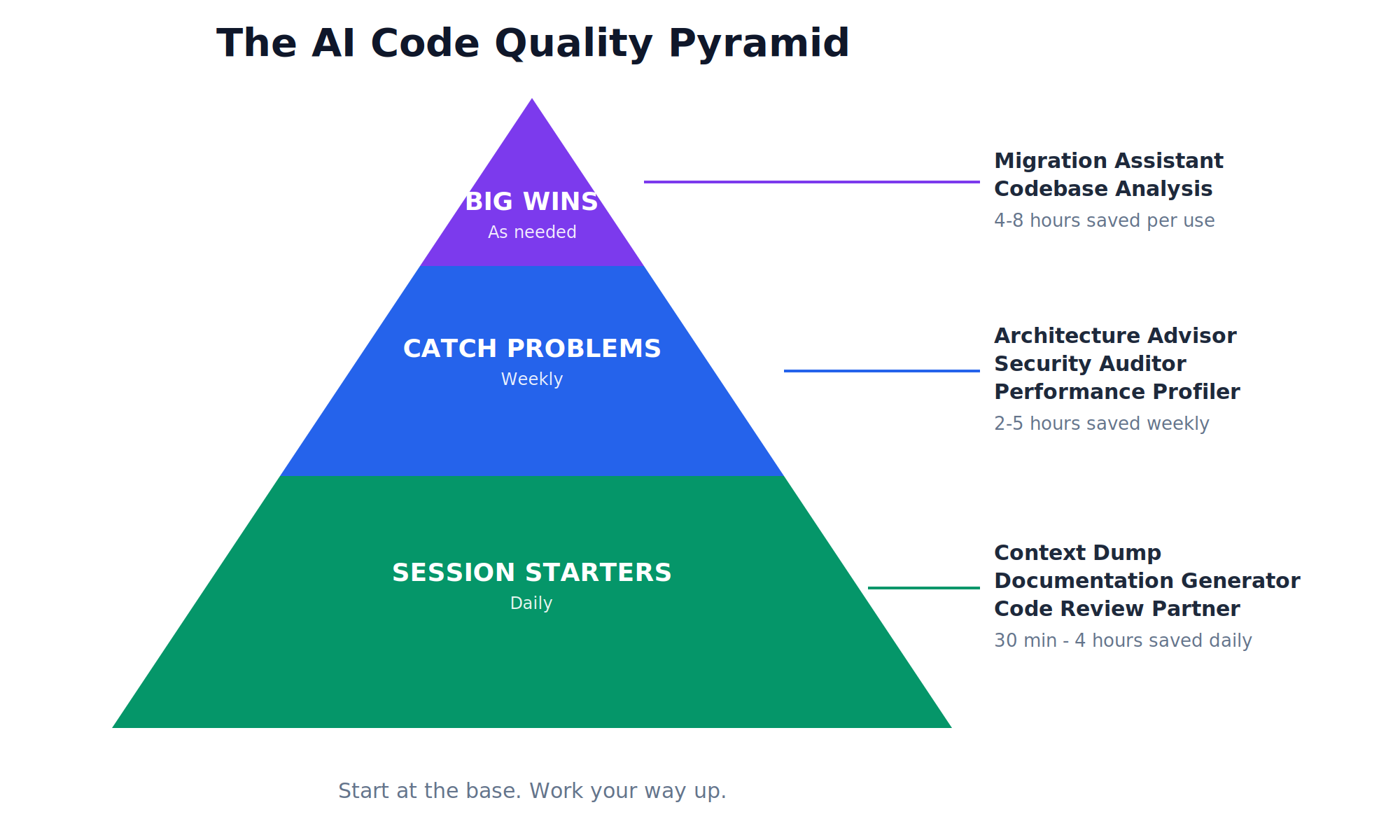 The AI Code Quality Pyramid

BIG WINS
As needed

Migration Assistant
Codebase Analysis
4-8 hours saved per use

CATCH PROBLEMS
Weekly

Architecture Advisor
Security Auditor
Performance Profiler
2-5 hours saved weekly

SESSION STARTERS
Daily

Context Dump
Documentation Generator
Code Review Partner
30 min - 4 hours saved daily

Start at the base. Work your way up.